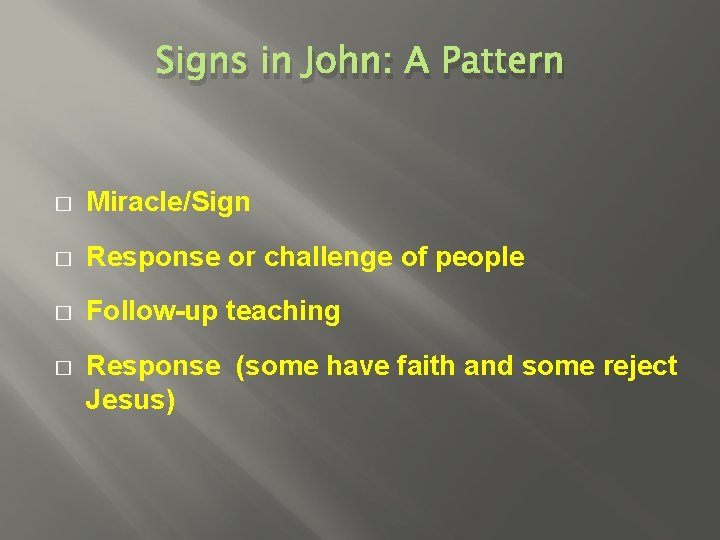 Signs in John: A Pattern

□ Miracle/Sign

□ Response or challenge of people

□ Follow-up teaching

□ Response (some have faith and some reject Jesus)